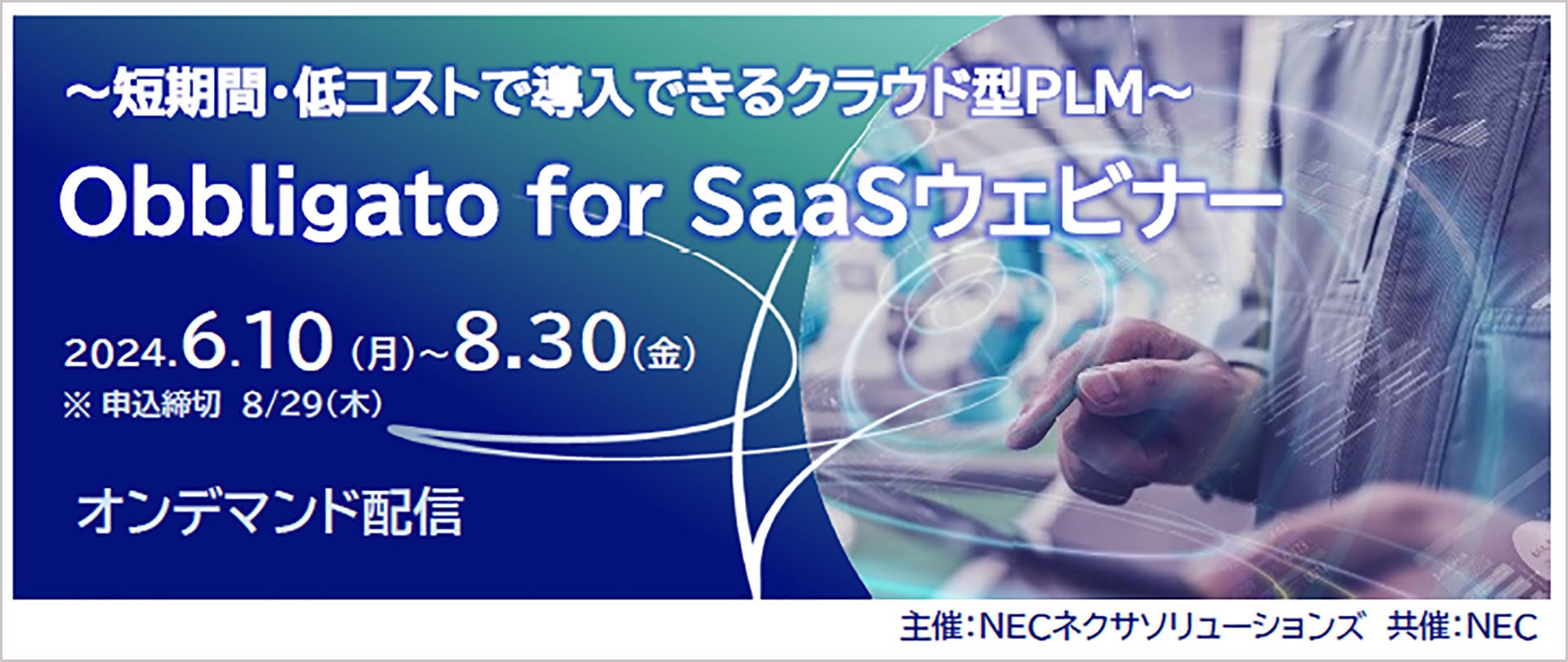 ～短期間・低コストで導入できるクラウド型PLM～

Obbligato for SaaSウェビナー

2024.6.10（月）~8.30（金）
※ 申込締切 8/29（木）

オンデマンド配信

主催：NECネクサソリューションズ 共催：NEC